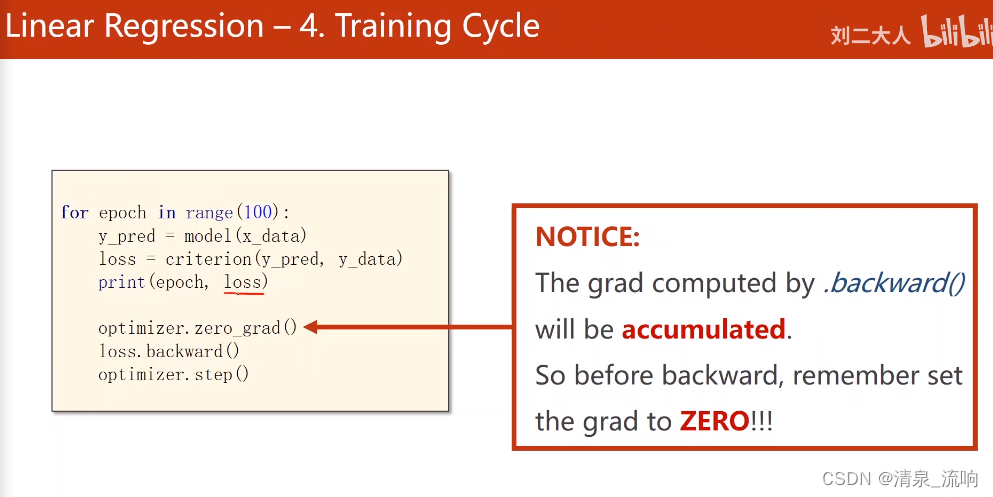 Linear Regression – 4. Training Cycle

刘二大人 bilibili

for epoch in range(100):
    y_pred = model(x_data)
    loss = criterion(y_pred, y_data)
    print(epoch, loss)

    optimizer.zero_grad()
    loss.backward()
    optimizer.step()

NOTICE:
The grad computed by .backward() will be accumulated.
So before backward, remember set the grad to ZERO!!!

CSDN @清泉_流响